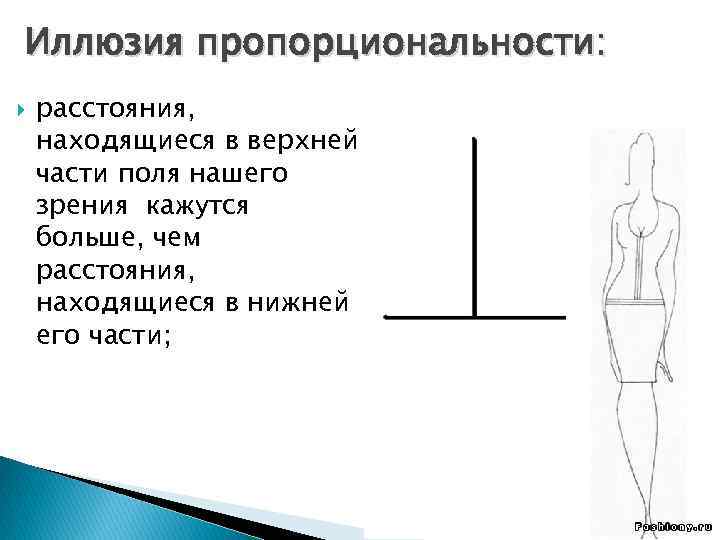 Иллюзия пропорциональности:

расстояния, находящиеся в верхней части поля нашего зрения кажутся больше, чем расстояния, находящиеся в нижней его части;

Fashiony.ru